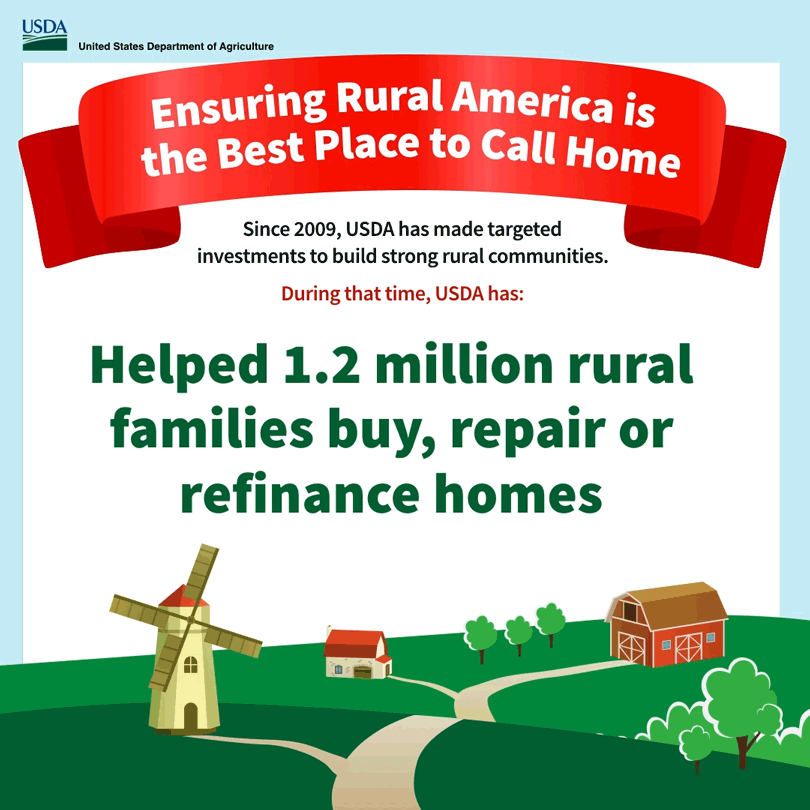 USDA
United States Department of Agriculture

Ensuring Rural America is the Best Place to Call Home

Since 2009, USDA has made targeted investments to build strong rural communities.

During that time, USDA has:

Helped 1.2 million rural families buy, repair or refinance homes